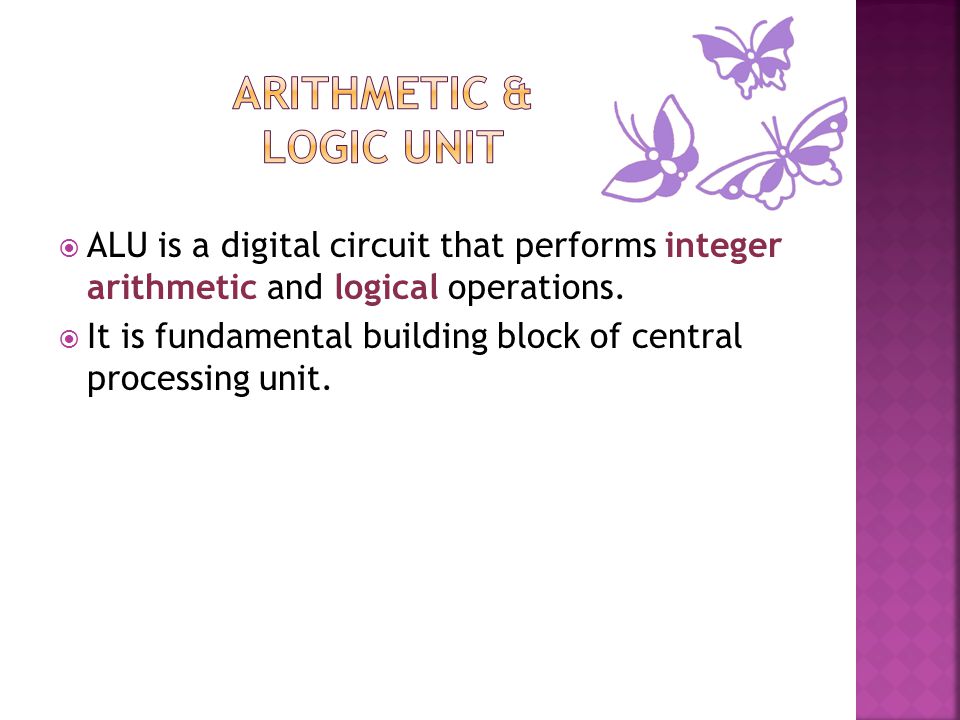 ARITHMETIC & LOGIC UNIT

ALU is a digital circuit that performs integer arithmetic and logical operations.

It is fundamental building block of central processing unit.